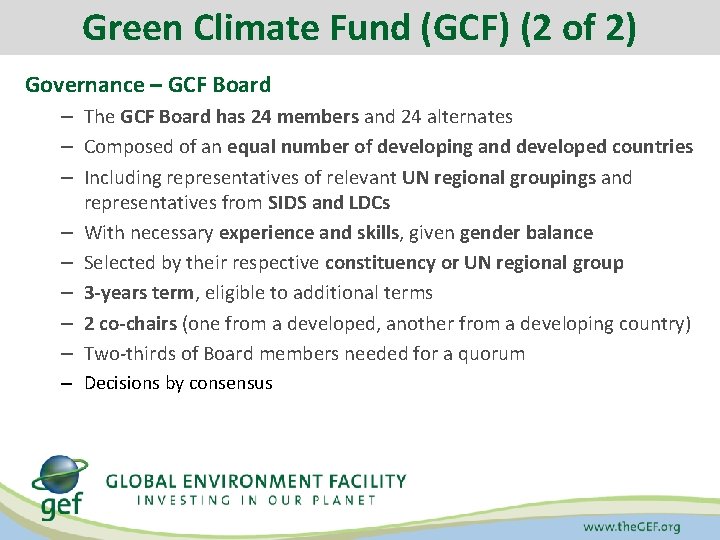 Green Climate Fund (GCF) (2 of 2)

Governance – GCF Board

– The GCF Board has 24 members and 24 alternates
– Composed of an equal number of developing and developed countries
– Including representatives of relevant UN regional groupings and representatives from SIDS and LDCs
– With necessary experience and skills, given gender balance
– Selected by their respective constituency or UN regional group
– 3-years term, eligible to additional terms
– 2 co-chairs (one from a developed, another from a developing country)
– Two-thirds of Board members needed for a quorum
– Decisions by consensus

gef
GLOBAL ENVIRONMENT FACILITY
INVESTING IN OUR PLANET

www.theGEF.org